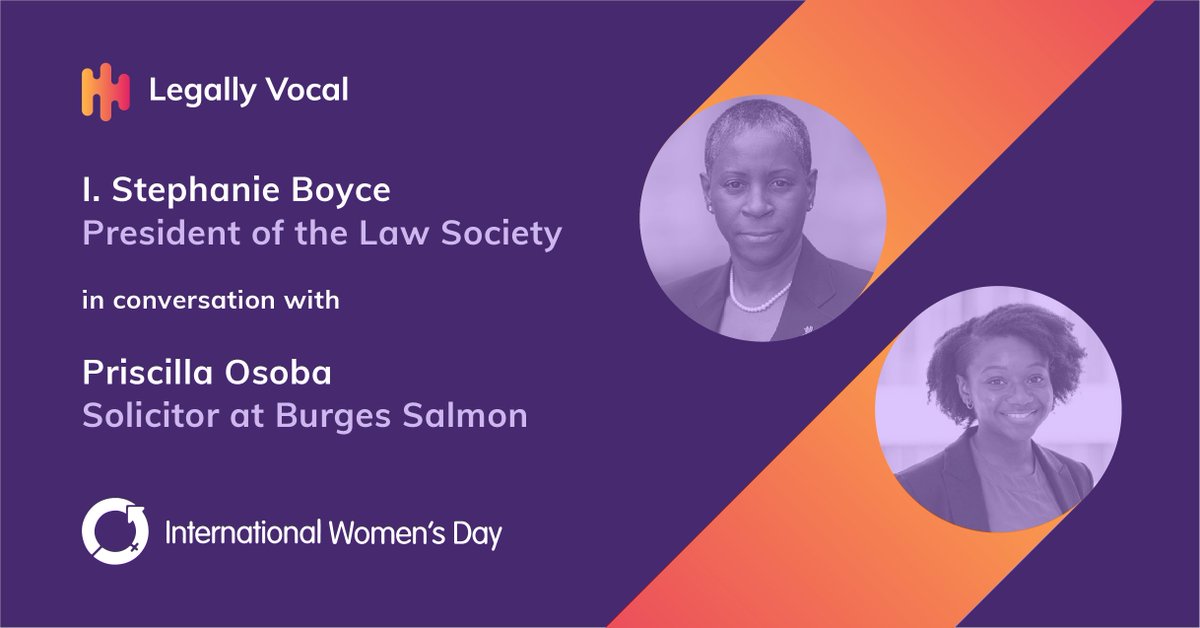 Legally Vocal

I. Stephanie Boyce
President of the Law Society

in conversation with

Priscilla Osoba
Solicitor at Burges Salmon

International Women's Day